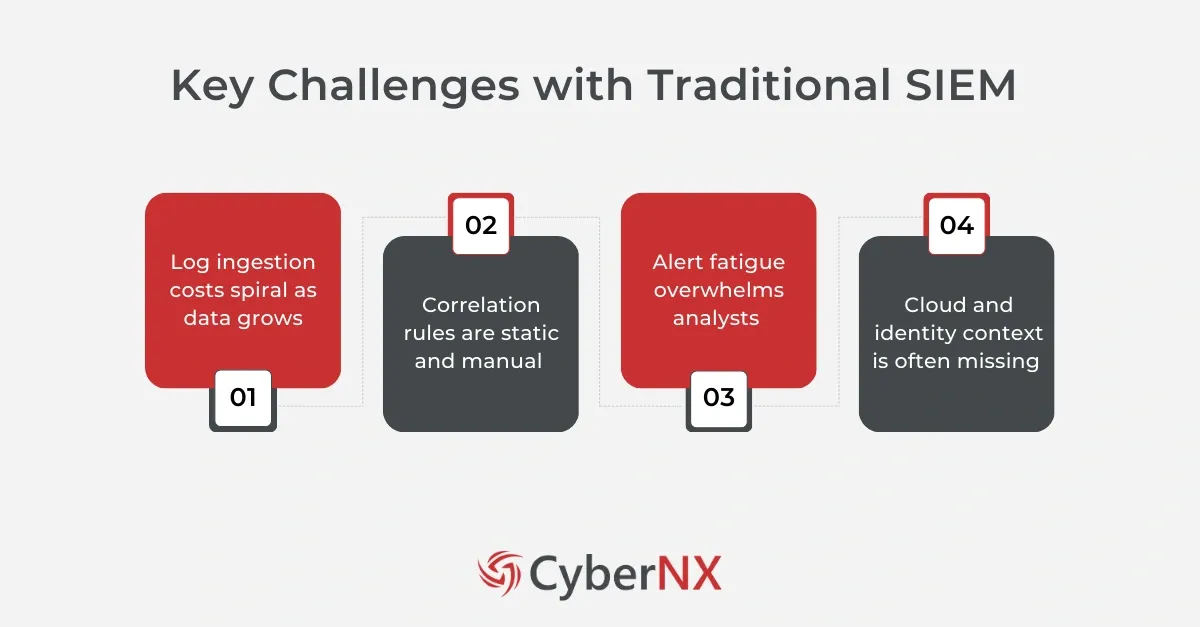 Key Challenges with Traditional SIEM

Log ingestion costs spiral as data grows

01

02

Correlation rules are static and manual

Alert fatigue overwhelms analysts

03

04

Cloud and identity context is often missing

CyberNX